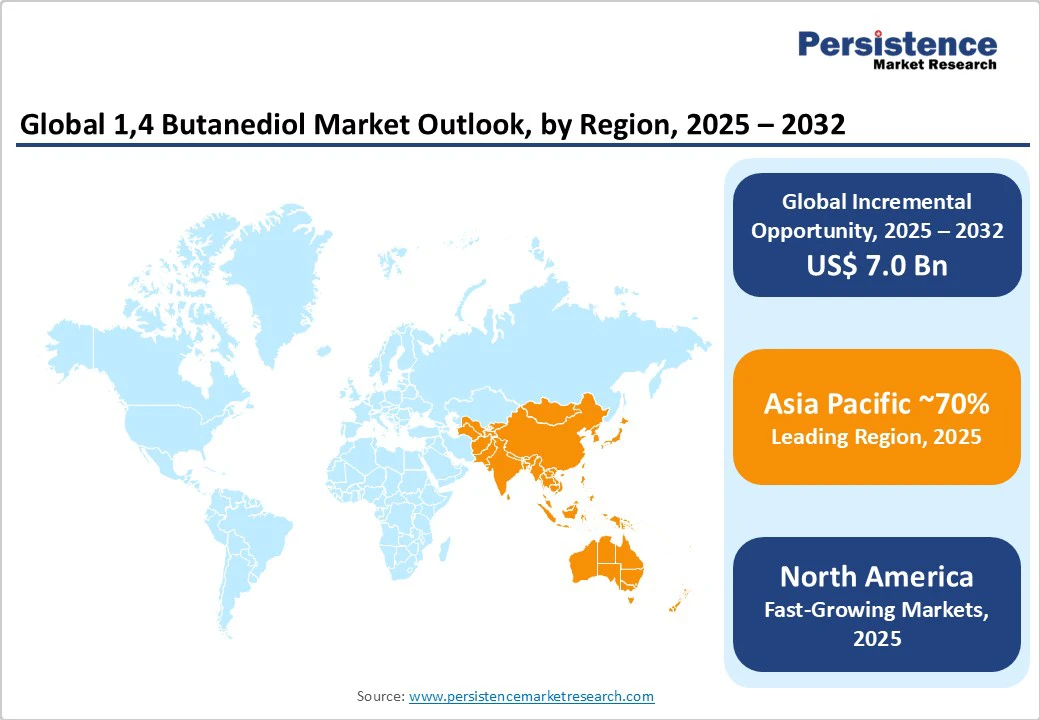 Persistence
Market Research

Global 1,4 Butanediol Market Outlook, by Region, 2025 – 2032

Global Incremental Opportunity, 2025 – 2032
US$ 7.0 Bn

Asia Pacific ~70%
Leading Region, 2025

North America
Fast-Growing Markets, 2025

Source: www.persistencemarketresearch.com